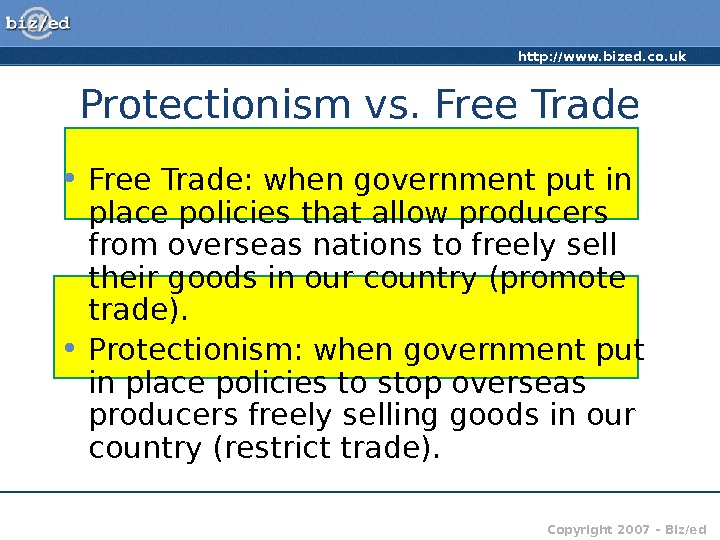 biz/ed

http://www.bized.co.uk

Protectionism vs. Free Trade

• Free Trade: when government put in place policies that allow producers from overseas nations to freely sell their goods in our country (promote trade).

• Protectionism: when government put in place policies to stop overseas producers freely selling goods in our country (restrict trade).

Copyright 2007 – Biz/ed